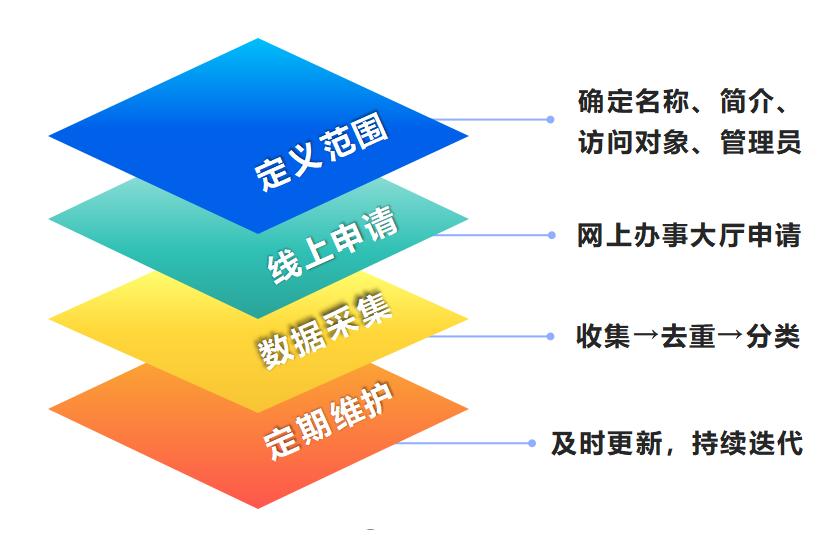 定义范围

确定名称、简介、访问对象、管理员

线上申请

网上办事大厅申请

数据采集

收集→去重→分类

定期维护

及时更新，持续迭代